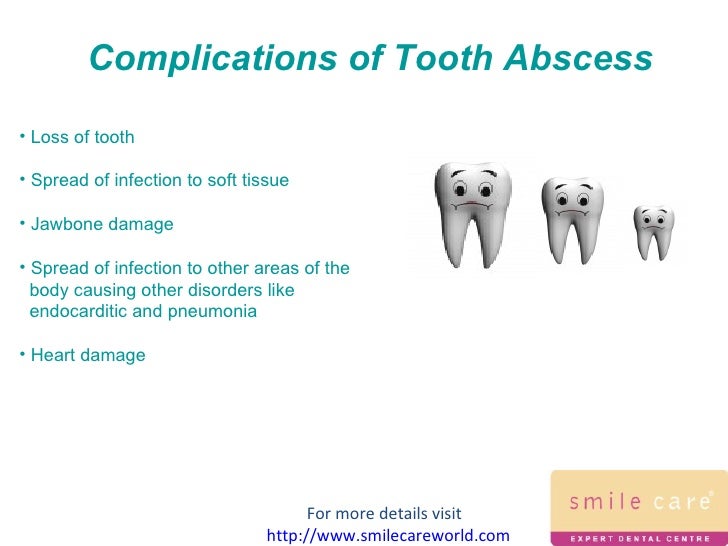 Complications of Tooth Abscess

• Loss of tooth

• Spread of infection to soft tissue

• Jawbone damage

• Spread of infection to other areas of the body causing other disorders like endocarditic and pneumonia

• Heart damage

For more details visit
http://www.smilecareworld.com

smile care®
EXPERT DENTAL CENTRE